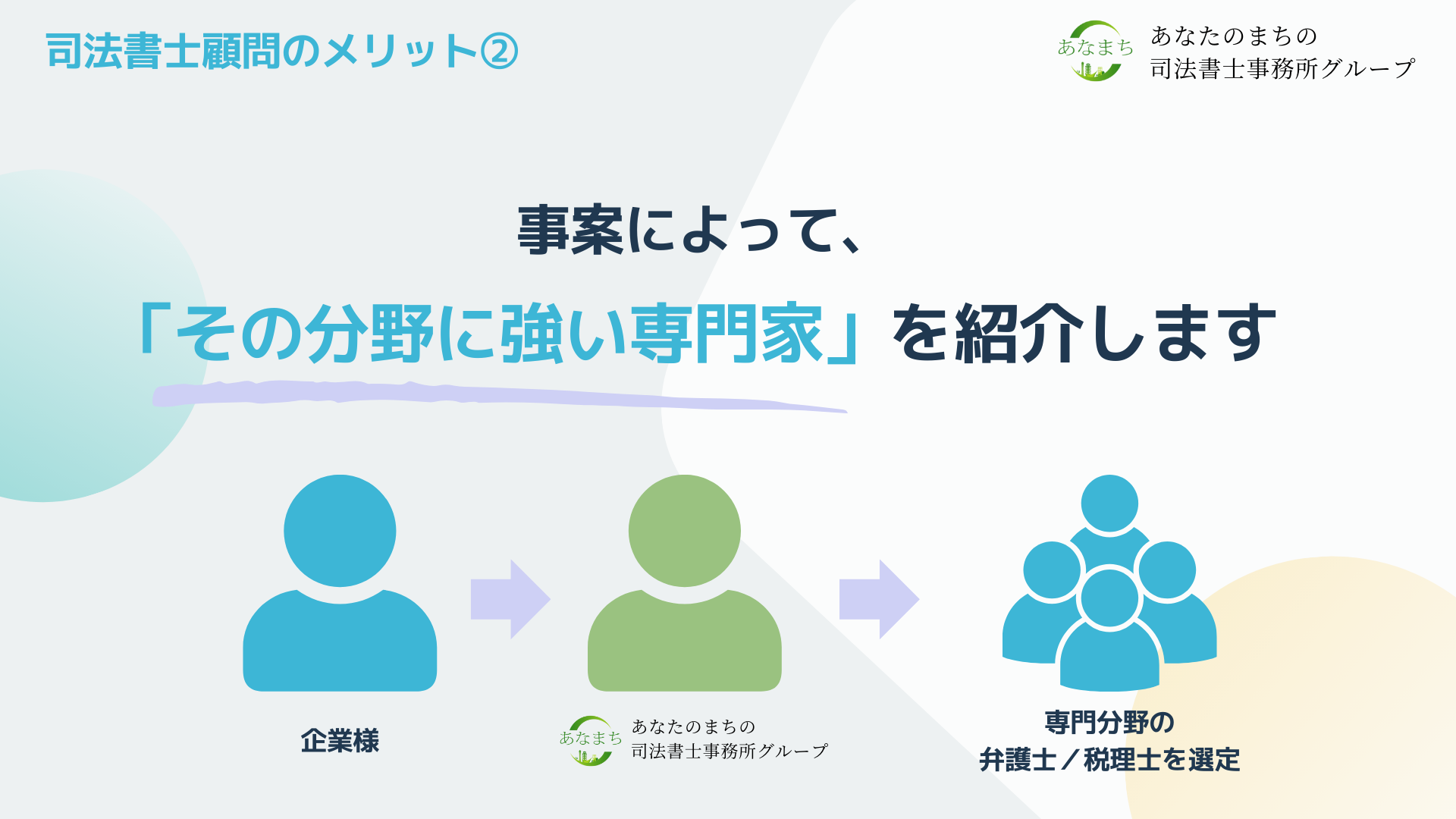 司法書士顧問のメリット②

あなまち あなたのまちの
司法書士事務所グループ

事案によって、
「その分野に強い専門家」を紹介します

企業様

あなまち あなたのまちの
司法書士事務所グループ

専門分野の
弁護士／税理士を選定